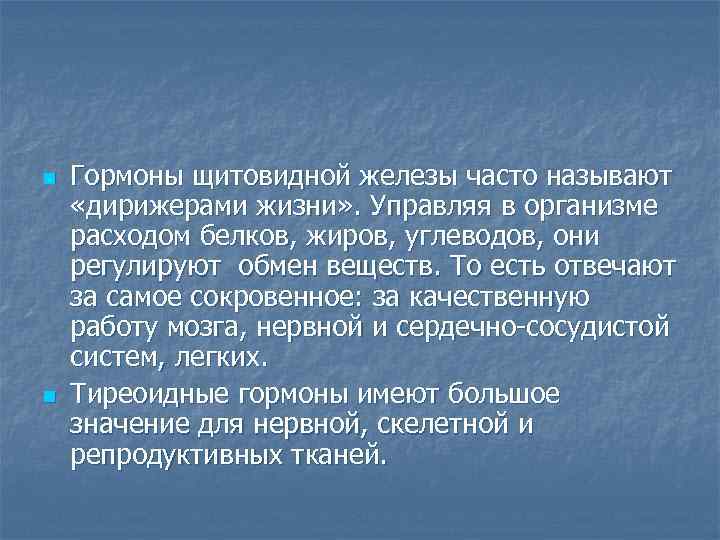 Гормоны щитовидной железы часто называют «дирижерами жизни». Управляя в организме расходом белков, жиров, углеводов, они регулируют обмен веществ. То есть отвечают за самое сокровенное: за качественную работу мозга, нервной и сердечно-сосудистой систем, легких.

Тиреоидные гормоны имеют большое значение для нервной, скелетной и репродуктивных тканей.